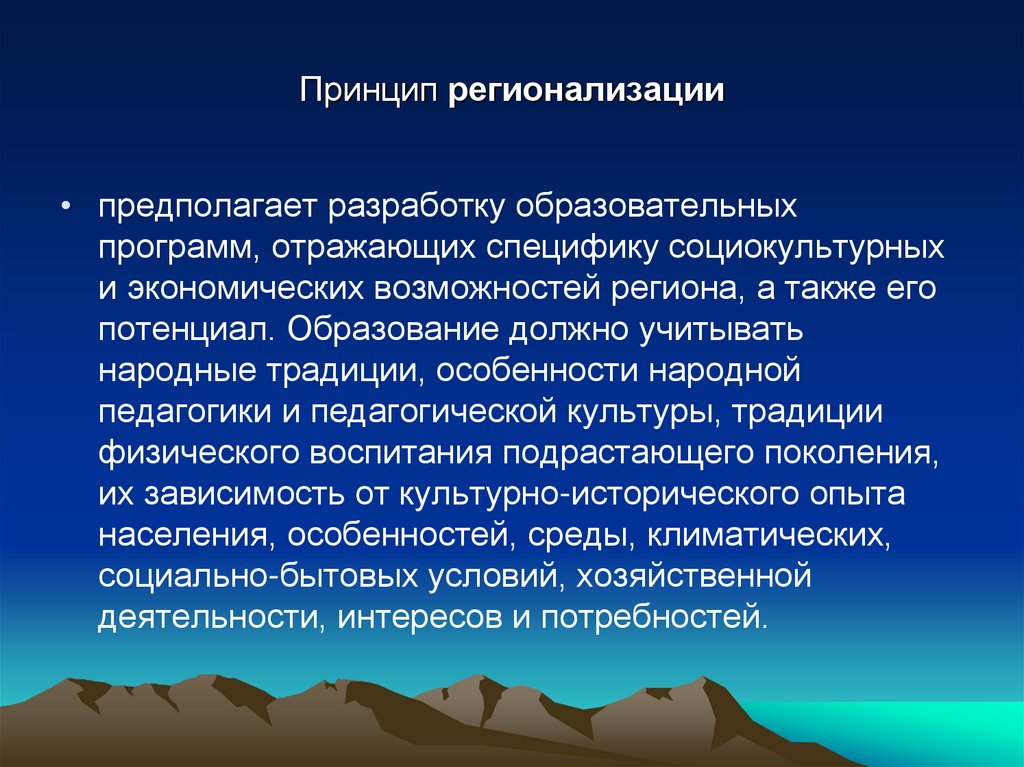 Принцип регионализации

• предполагает разработку образовательных программ, отражающих специфику социокультурных и экономических возможностей региона, а также его потенциал. Образование должно учитывать народные традиции, особенности народной педагогики и педагогической культуры, традиции физического воспитания подрастающего поколения, их зависимость от культурно-исторического опыта населения, особенностей, среды, климатических, социально-бытовых условий, хозяйственной деятельности, интересов и потребностей.